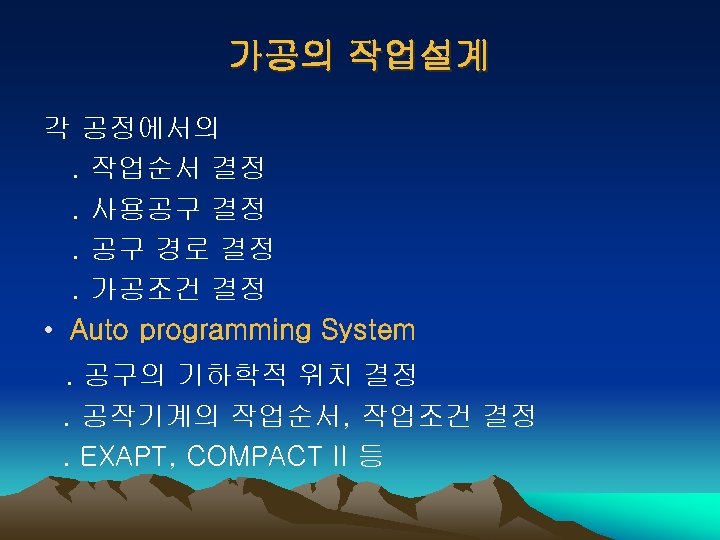 가공의 작업설계

각 공정에서의

. 작업순서 결정

. 사용공구 결정

. 공구 경로 결정

. 가공조건 결정

• Auto programming System

. 공구의 기하학적 위치 결정

. 공작기계의 작업순서, 작업조건 결정

. EXAPT, COMPACT II 등